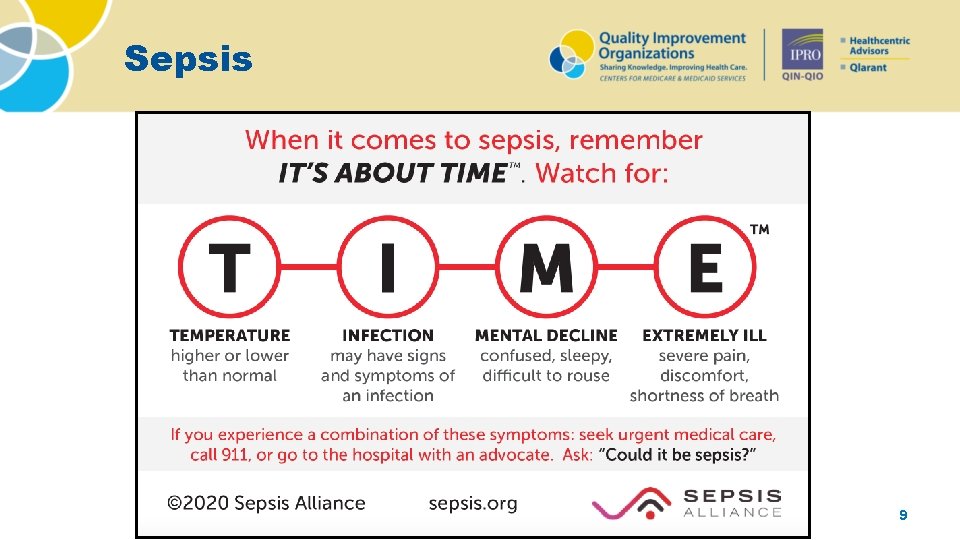 Sepsis

Quality Improvement Organizations
Sharing Knowledge. Improving Health Care.
CENTERS FOR MEDICARE & MEDICAID SERVICES

IPRO
QIN-QIO

Healthcentric Advisors
Qlarant

When it comes to sepsis, remember IT'S ABOUT TIME™. Watch for:

T I M E ™

TEMPERATURE
higher or lower than normal

INFECTION
may have signs and symptoms of an infection

MENTAL DECLINE
confused, sleepy, difficult to rouse

EXTREMELY ILL
severe pain, discomfort, shortness of breath

If you experience a combination of these symptoms: seek urgent medical care, call 911, or go to the hospital with an advocate. Ask: "Could it be sepsis?"

©2020 Sepsis Alliance sepsis.org

SEPSIS ALLIANCE

9